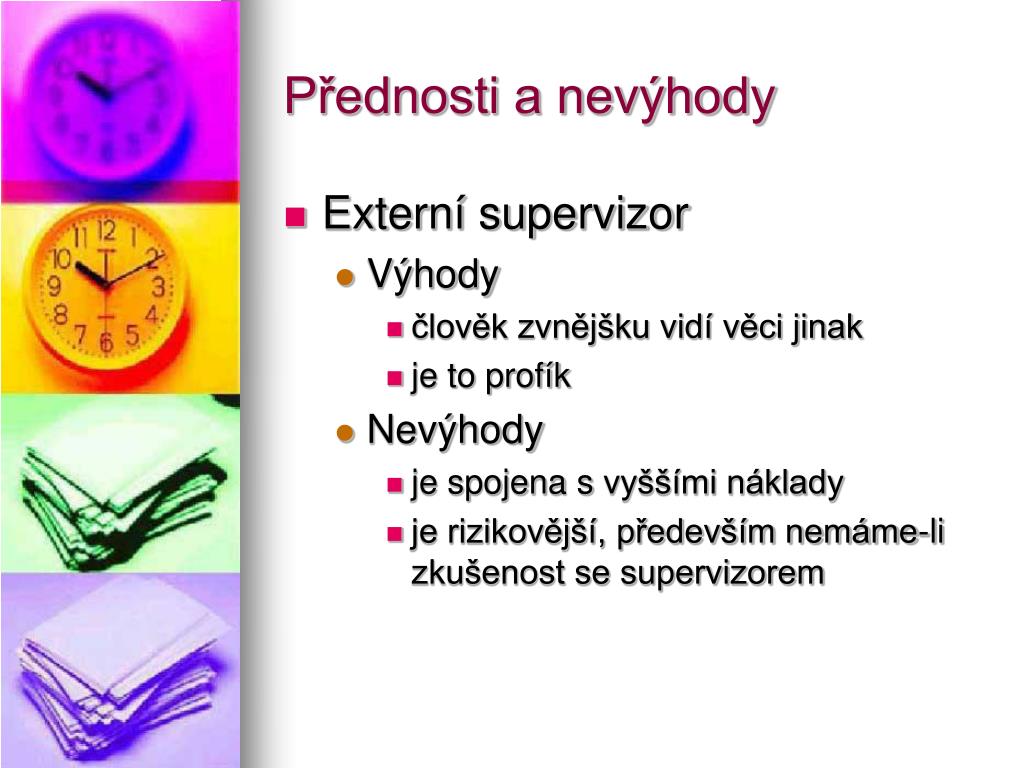 Přednosti a nevýhody

- Externí supervizor
  - Výhody
    - člověk zvnějšku vidí věci jinak
    - je to profík
  - Nevýhody
    - je spojena s vyššími náklady
    - je rizikovější, především nemáme-li zkušenost se supervizorem